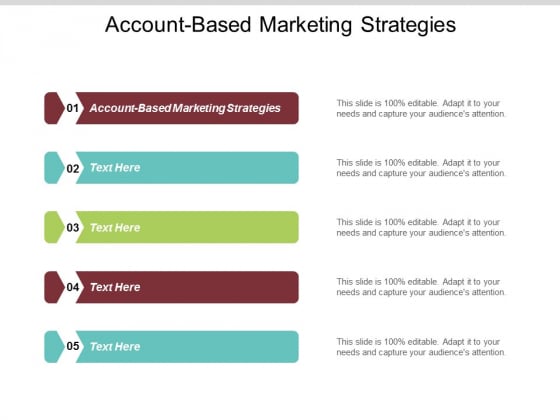 Account-Based Marketing Strategies

01 Account-Based Marketing Strategies

This slide is 100% editable. Adapt it to your needs and capture your audience's attention.

02 Text Here

This slide is 100% editable. Adapt it to your needs and capture your audience's attention.

03 Text Here

This slide is 100% editable. Adapt it to your needs and capture your audience's attention.

04 Text Here

This slide is 100% editable. Adapt it to your needs and capture your audience's attention.

05 Text Here

This slide is 100% editable. Adapt it to your needs and capture your audience's attention.